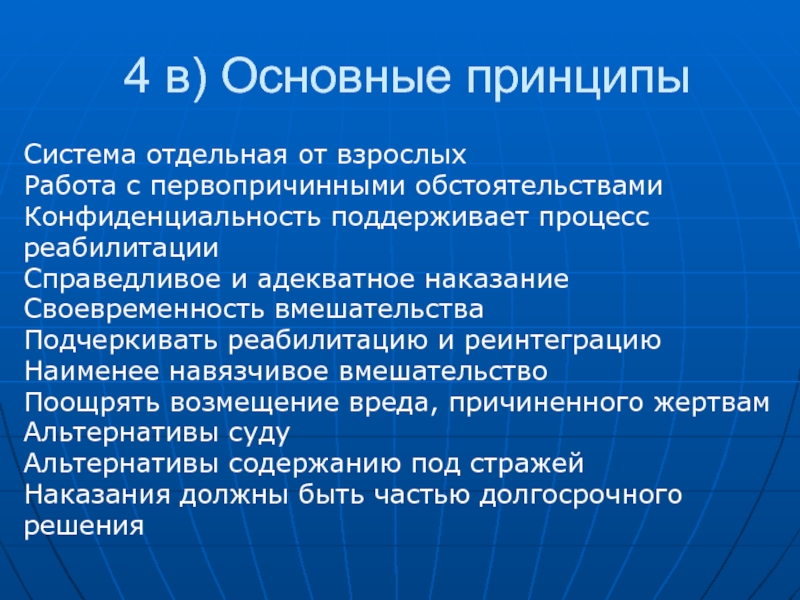 4 в) Основные принципы

Система отдельная от взрослых
Работа с первопричинными обстоятельствами
Конфиденциальность поддерживает процесс реабилитации
Справедливое и адекватное наказание
Своевременность вмешательства
Подчеркивать реабилитацию и реинтеграцию
Наименее навязчивое вмешательство
Поощрять возмещение вреда, причиненного жертвам
Альтернативы суду
Альтернативы содержанию под стражей
Наказания должны быть частью долгосрочного решения